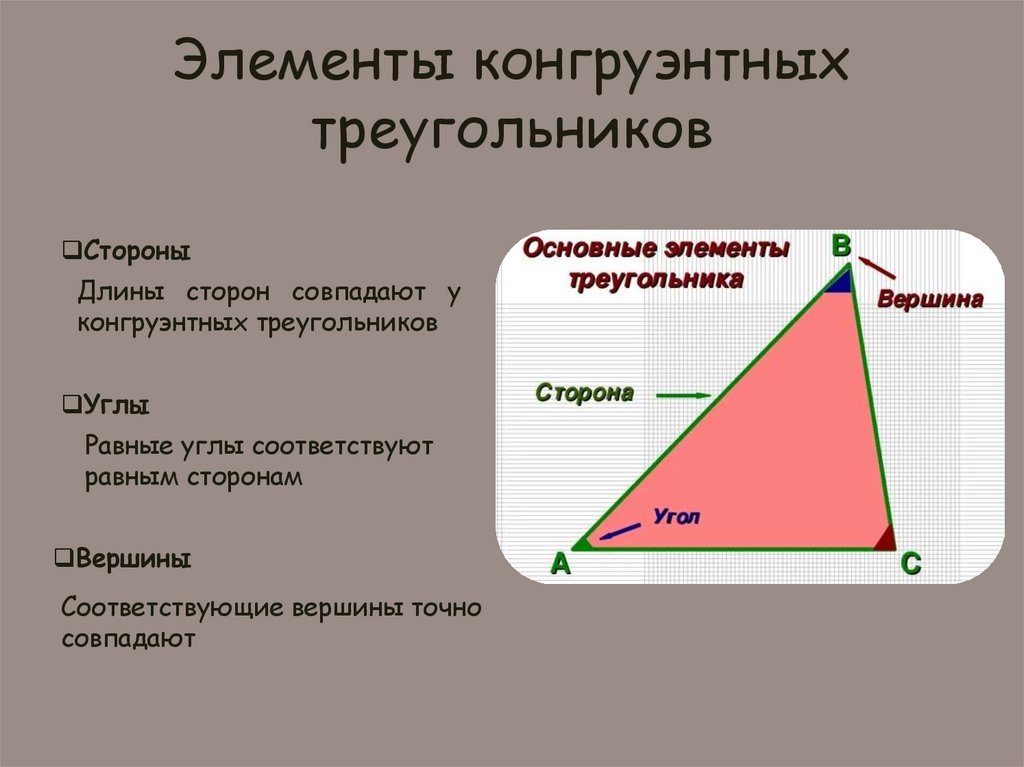 Элементы конгруэнтных треугольников

❑Стороны

Длины сторон совпадают у конгруэнтных треугольников

❑Углы

Равные углы соответствуют равным сторонам

❑Вершины

Соответствующие вершины точно совпадают

Основные элементы треугольника

B

Вершина

Сторона

Угол

A

C